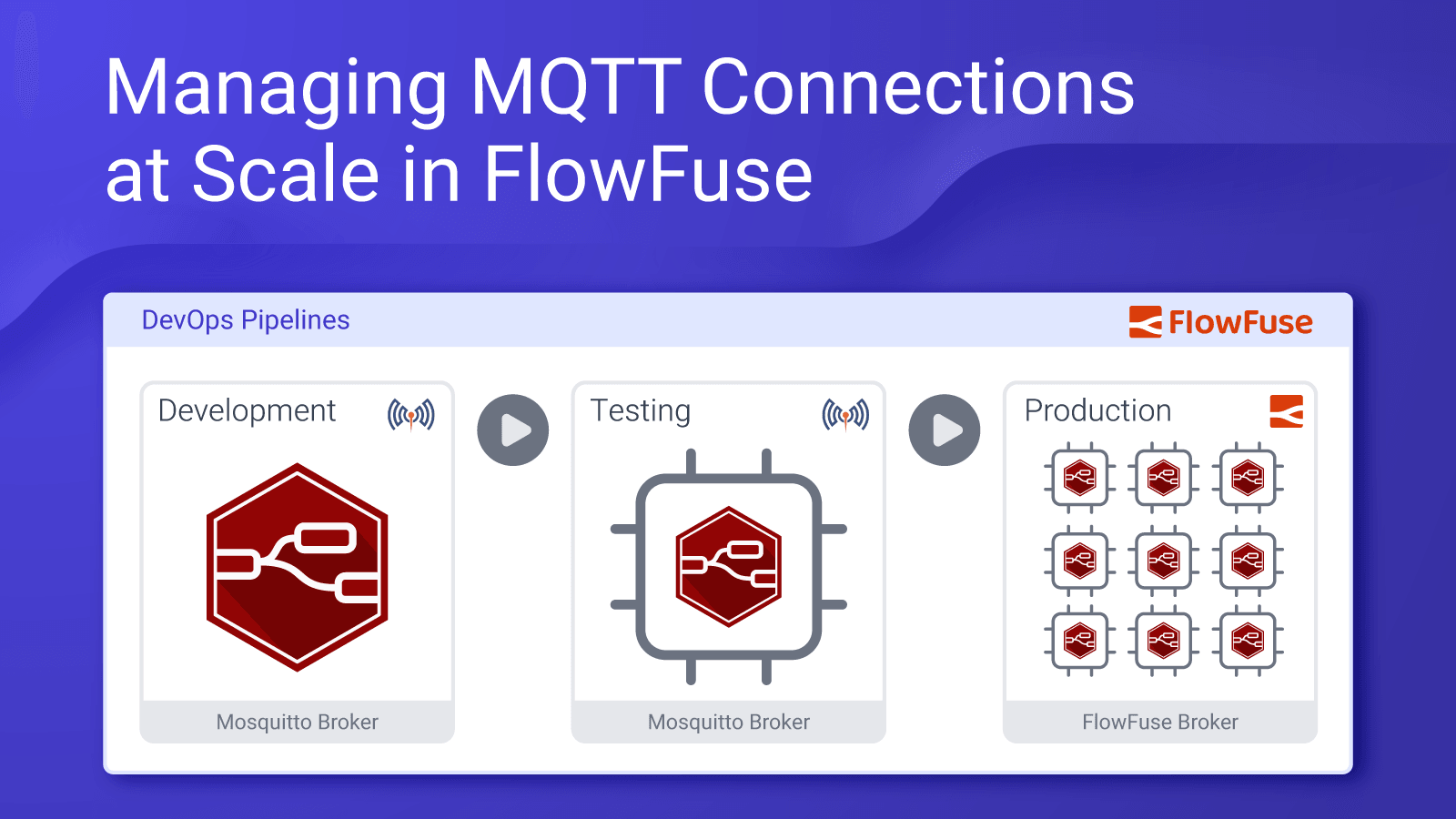 Managing MQTT Connections at Scale in FlowFuse

DevOps Pipelines

FlowFuse

Development

Mosquitto Broker

Testing

Mosquitto Broker

Production

FlowFuse Broker